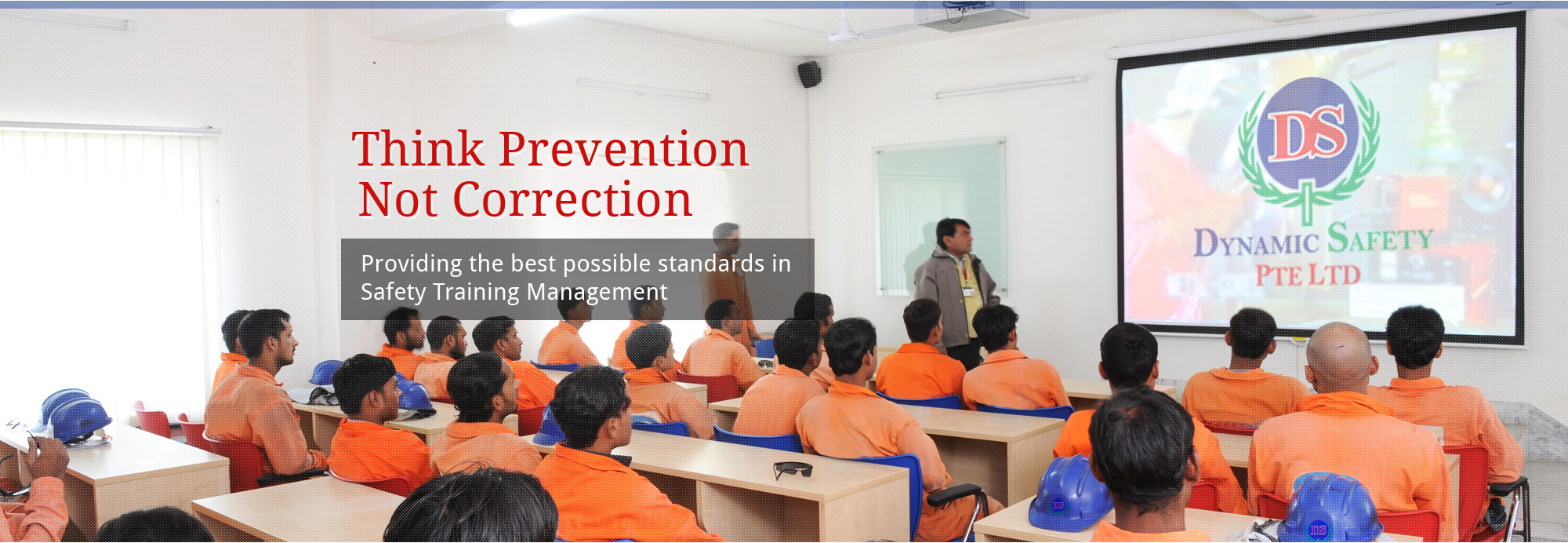 Think Prevention
Not Correction

Providing the best possible standards in Safety Training Management

DS

DYNAMIC SAFETY
PTE LTD